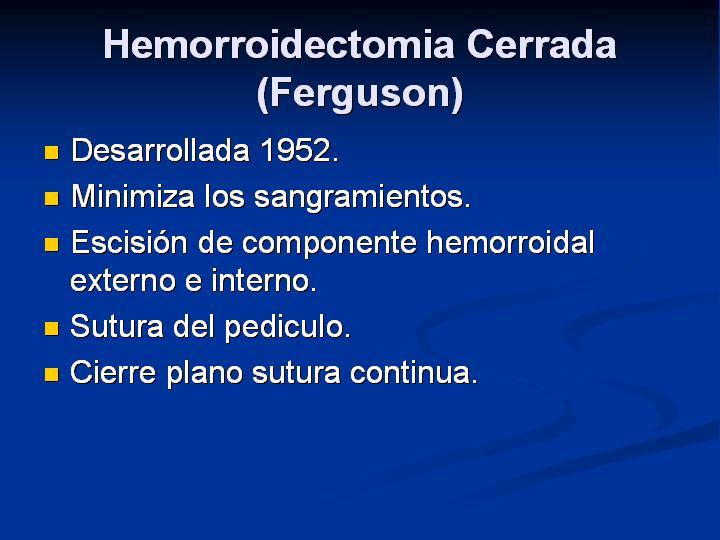 Hemorroidectomia Cerrada (Ferguson)

- Desarrollada 1952.
- Minimiza los sangramientos.
- Escisión de componente hemorroidal externo e interno.
- Sutura del pediculo.
- Cierre plano sutura continua.